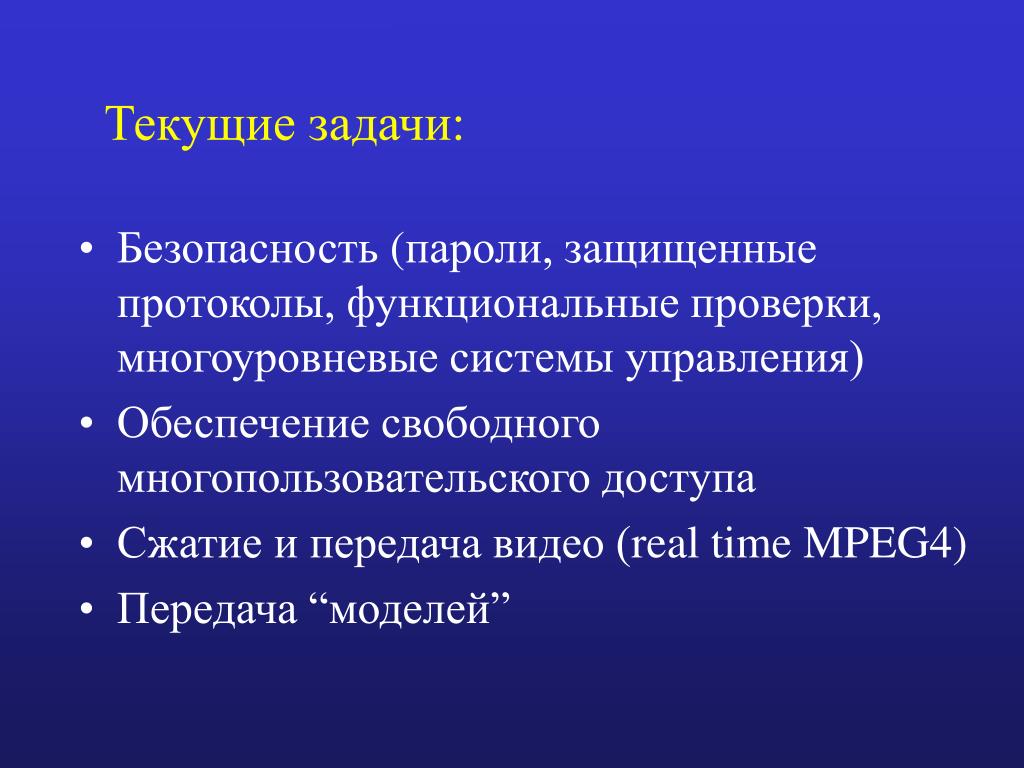 Текущие задачи:

• Безопасность (пароли, защищенные протоколы, функциональные проверки, многоуровневые системы управления)
• Обеспечение свободного многопользовательского доступа
• Сжатие и передача видео (real time MPEG4)
• Передача “моделей”